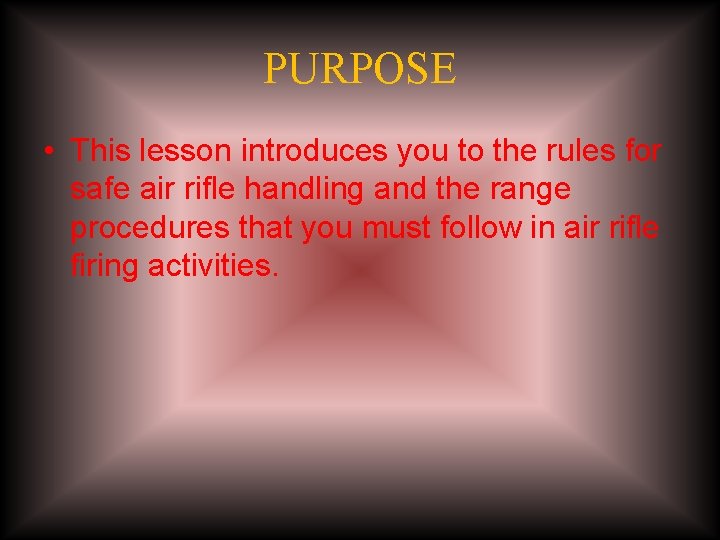 PURPOSE

• This lesson introduces you to the rules for safe air rifle handling and the range procedures that you must follow in air rifle firing activities.